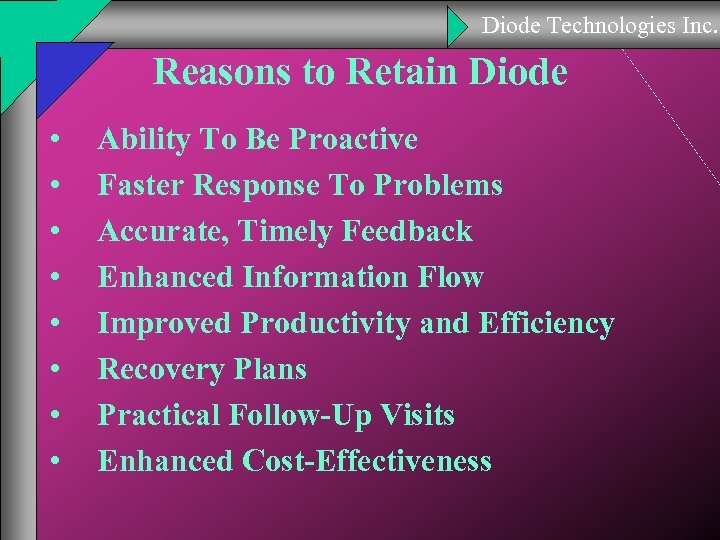 Diode Technologies Inc.

Reasons to Retain Diode

• Ability To Be Proactive
• Faster Response To Problems
• Accurate, Timely Feedback
• Enhanced Information Flow
• Improved Productivity and Efficiency
• Recovery Plans
• Practical Follow-Up Visits
• Enhanced Cost-Effectiveness